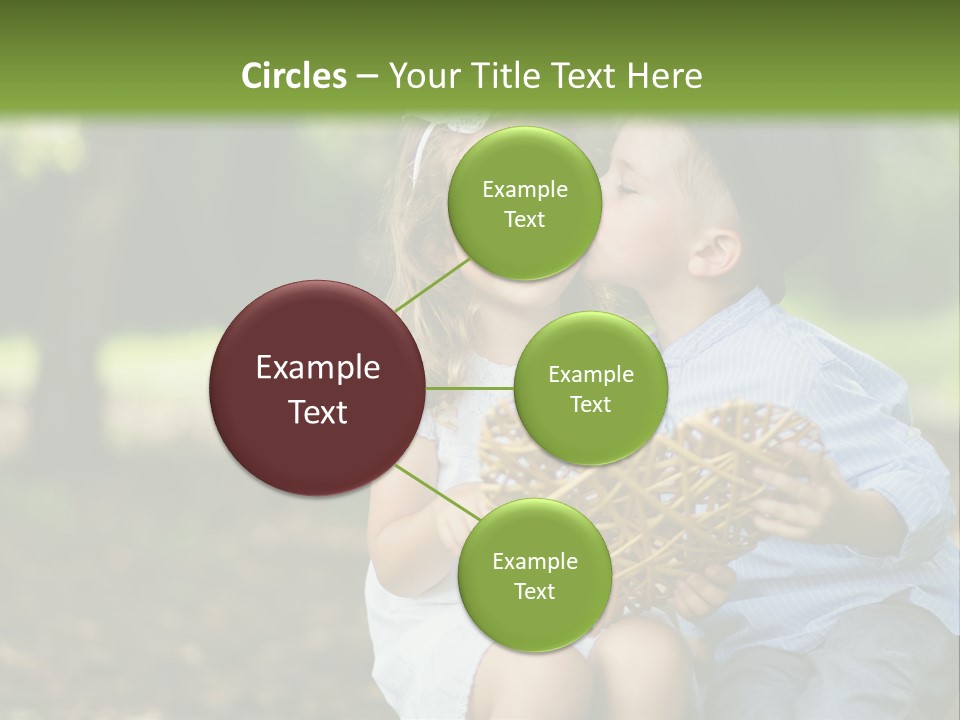 Circles – Your Title Text Here

Example Text

Example Text

Example Text

Example Text